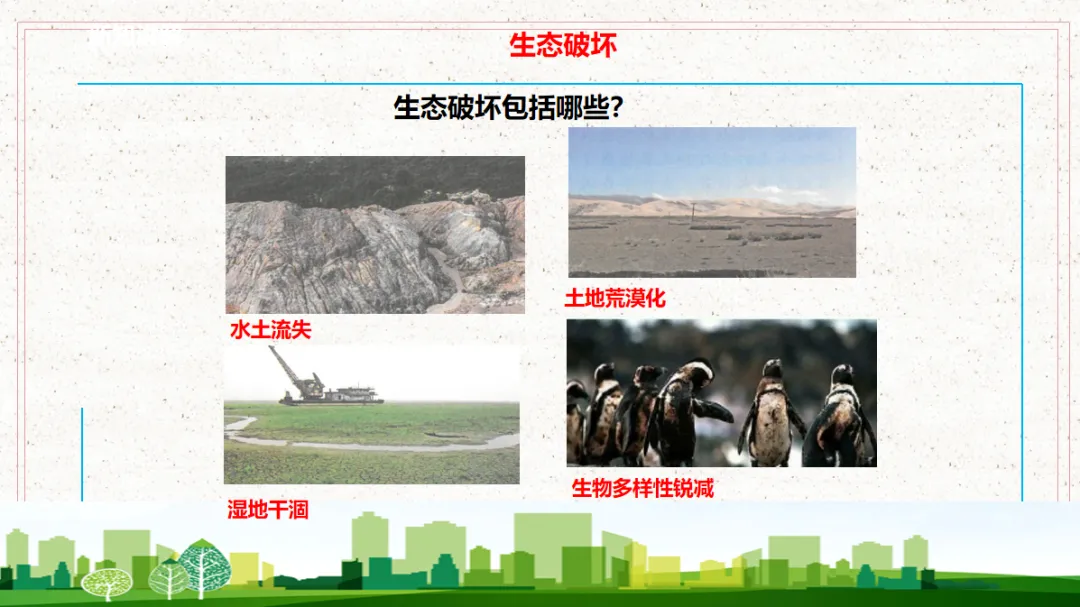 生态破坏

生态破坏包括哪些?

水土流失

土地荒漠化

湿地干涸

生物多样性锐减